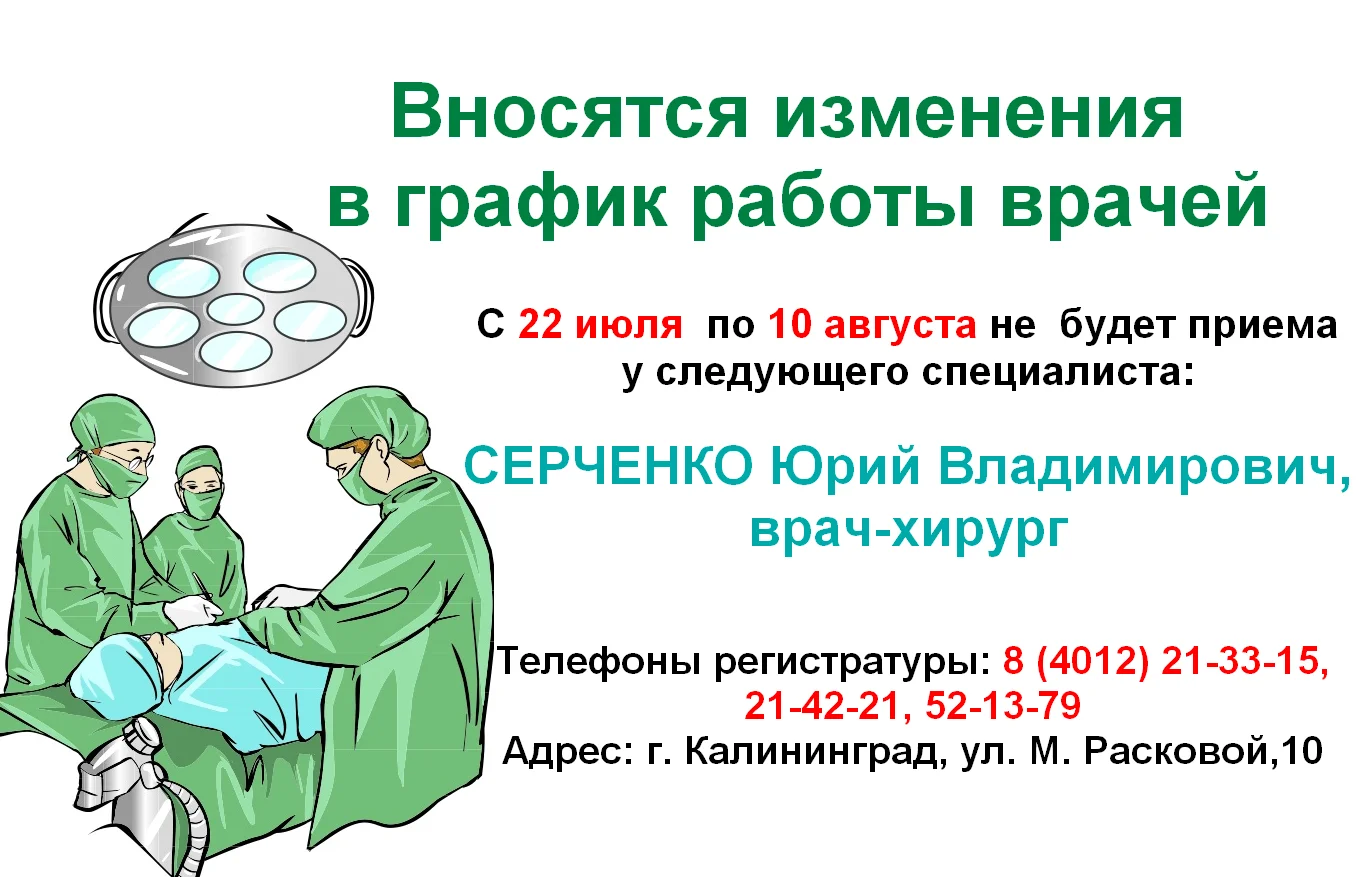 Вносятся изменения в график работы врачей

С 22 июля по 10 августа не будет приема у следующего специалиста:

СЕРЧЕНКО Юрий Владимирович, врач-хирург

Телефоны регистратуры: 8 (4012) 21-33-15, 21-42-21, 52-13-79
Адрес: г. Калининград, ул. М. Расковой,10